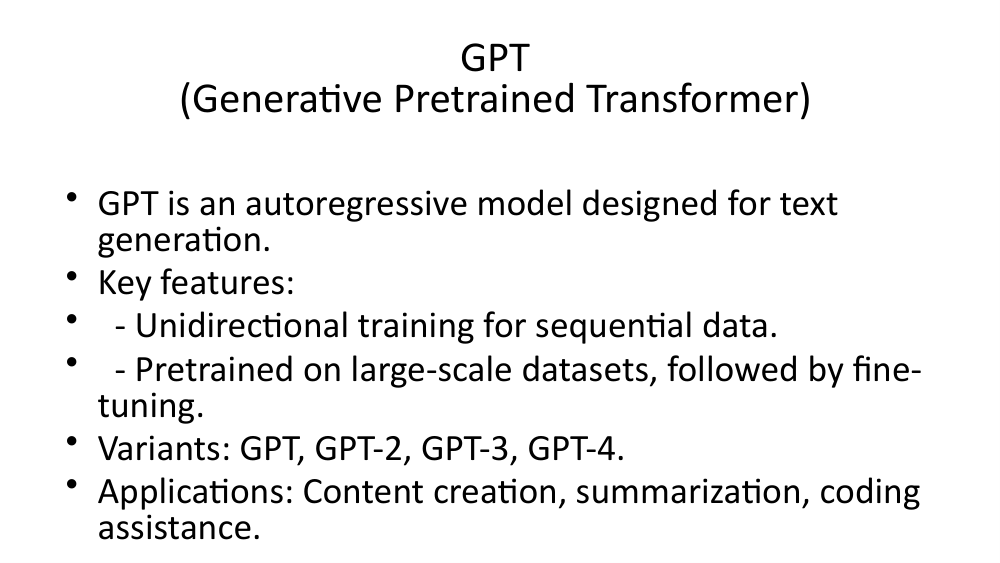 GPT
(Generative Pretrained Transformer)

• GPT is an autoregressive model designed for text generation.
• Key features:
• - Unidirectional training for sequential data.
• - Pretrained on large-scale datasets, followed by fine-tuning.
• Variants: GPT, GPT-2, GPT-3, GPT-4.
• Applications: Content creation, summarization, coding assistance.